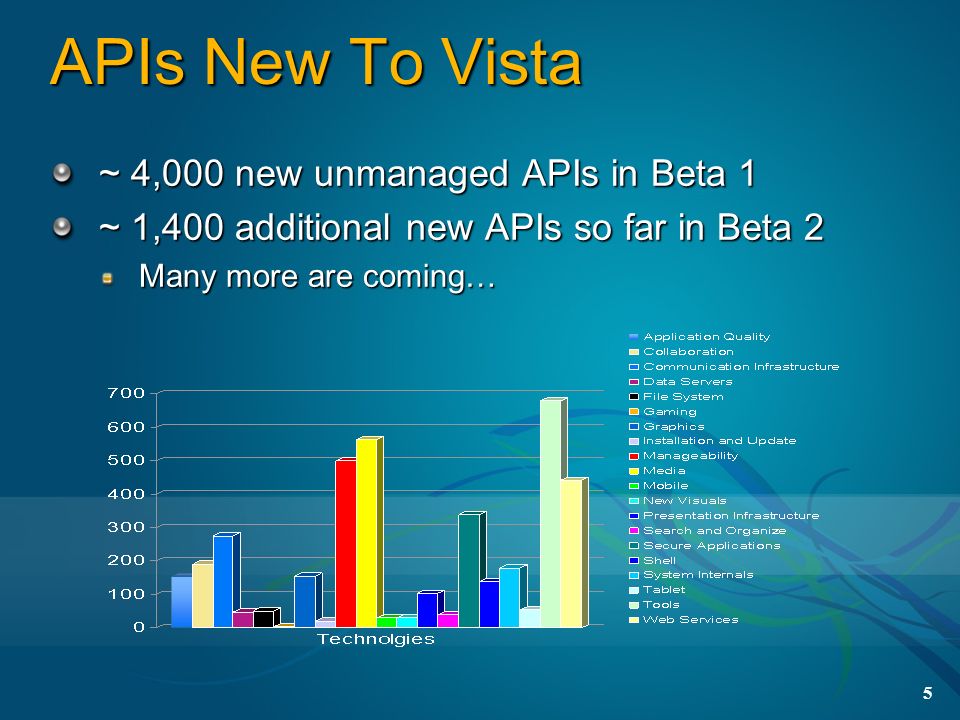 APIs New To Vista

~ 4,000 new unmanaged APIs in Beta 1

~ 1,400 additional new APIs so far in Beta 2

Many more are coming…

700
600
500
400
300
200
100
0

Technolgies

Application Quality
Collaboration
Communication Infrastructure
Data Servers
File System
Gaming
Graphics
Installation and Update
Manageability
Media
Mobile
New Visuals
Presentation Infrastructure
Search and Organize
Secure Applications
Shell
System Internals
Tablet
Tools
Web Services

5